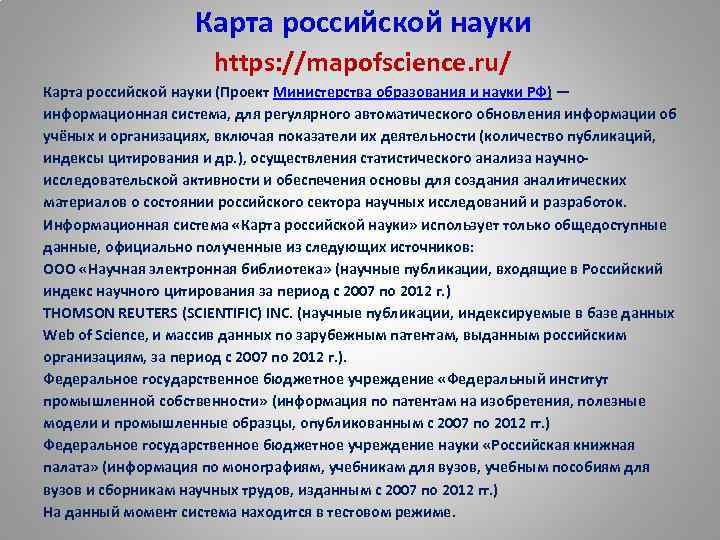 Карта российской науки

https://mapofscience.ru/

Карта российской науки (Проект Министерства образования и науки РФ) — информационная система, для регулярного автоматического обновления информации об учёных и организациях, включая показатели их деятельности (количество публикаций, индексы цитирования и др.), осуществления статистического анализа научно-исследовательской активности и обеспечения основы для создания аналитических материалов о состоянии российского сектора научных исследований и разработок.
Информационная система «Карта российской науки» использует только общедоступные данные, официально полученные из следующих источников:
ООО «Научная электронная библиотека» (научные публикации, входящие в Российский индекс научного цитирования за период с 2007 по 2012 г.)
THOMSON REUTERS (SCIENTIFIC) INC. (научные публикации, индексируемые в базе данных Web of Science, и массив данных по зарубежным патентам, выданным российским организациям, за период с 2007 по 2012 г.).
Федеральное государственное бюджетное учреждение «Федеральный институт промышленной собственности» (информация по патентам на изобретения, полезные модели и промышленные образцы, опубликованным с 2007 по 2012 гг.)
Федеральное государственное бюджетное учреждение науки «Российская книжная палата» (информация по монографиям, учебникам для вузов, учебным пособиям для вузов и сборникам научных трудов, изданным с 2007 по 2012 гг.)
На данный момент система находится в тестовом режиме.